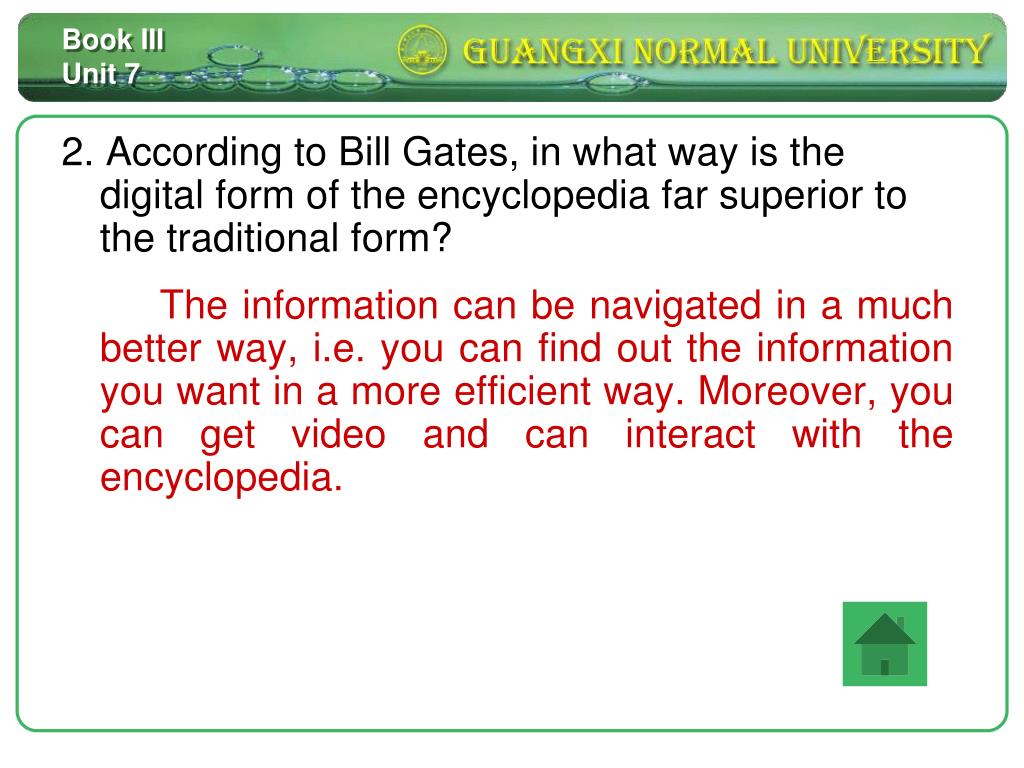 Book III
Unit 7

GUANGXI NORMAL UNIVERSITY

2. According to Bill Gates, in what way is the digital form of the encyclopedia far superior to the traditional form?

The information can be navigated in a much better way, i.e. you can find out the information you want in a more efficient way. Moreover, you can get video and can interact with the encyclopedia.